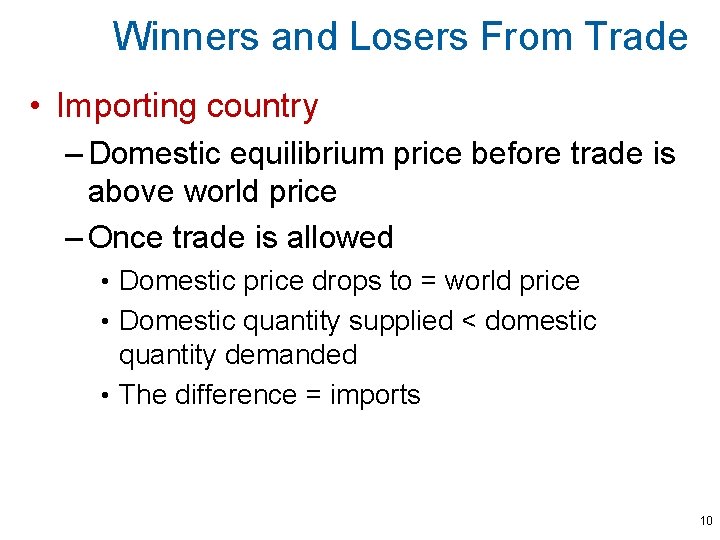 Winners and Losers From Trade

• Importing country

– Domestic equilibrium price before trade is above world price

– Once trade is allowed

• Domestic price drops to = world price

• Domestic quantity supplied < domestic quantity demanded

• The difference = imports

10